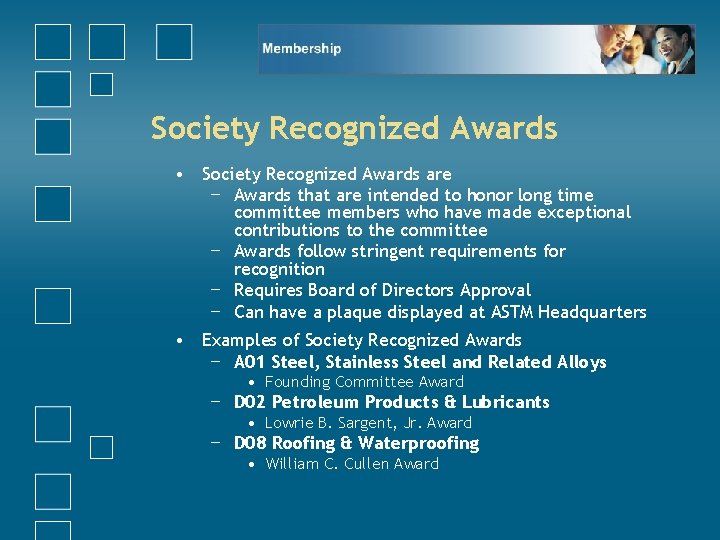 Membership

Society Recognized Awards

• Society Recognized Awards are
- Awards that are intended to honor long time committee members who have made exceptional contributions to the committee
- Awards follow stringent requirements for recognition
- Requires Board of Directors Approval
- Can have a plaque displayed at ASTM Headquarters

• Examples of Society Recognized Awards
- A01 Steel, Stainless Steel and Related Alloys
• Founding Committee Award
- D02 Petroleum Products & Lubricants
• Lowrie B. Sargent, Jr. Award
- D08 Roofing & Waterproofing
• William C. Cullen Award